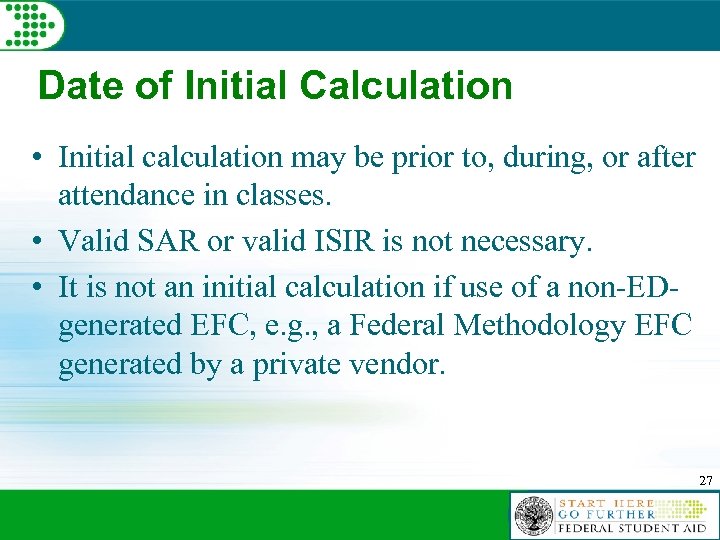 Date of Initial Calculation

• Initial calculation may be prior to, during, or after attendance in classes.

• Valid SAR or valid ISIR is not necessary.

• It is not an initial calculation if use of a non-ED-generated EFC, e.g., a Federal Methodology EFC generated by a private vendor.

27

START HERE
GO FURTHER
FEDERAL STUDENT AID